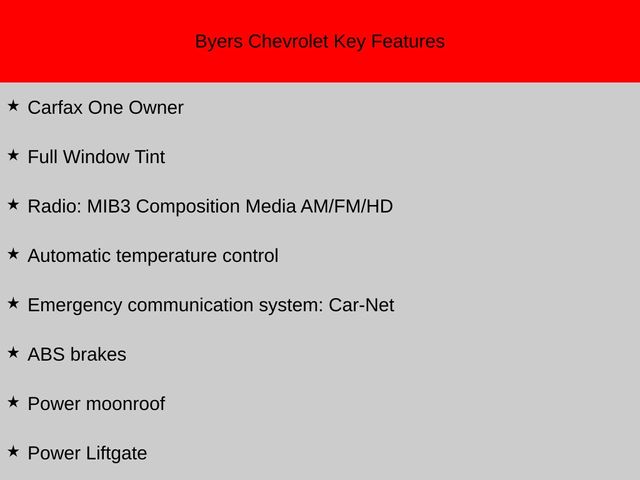 Byers Chevrolet Key Features

★ Carfax One Owner

★ Full Window Tint

★ Radio: MIB3 Composition Media AM/FM/HD

★ Automatic temperature control

★ Emergency communication system: Car-Net

★ ABS brakes

★ Power moonroof

★ Power Liftgate